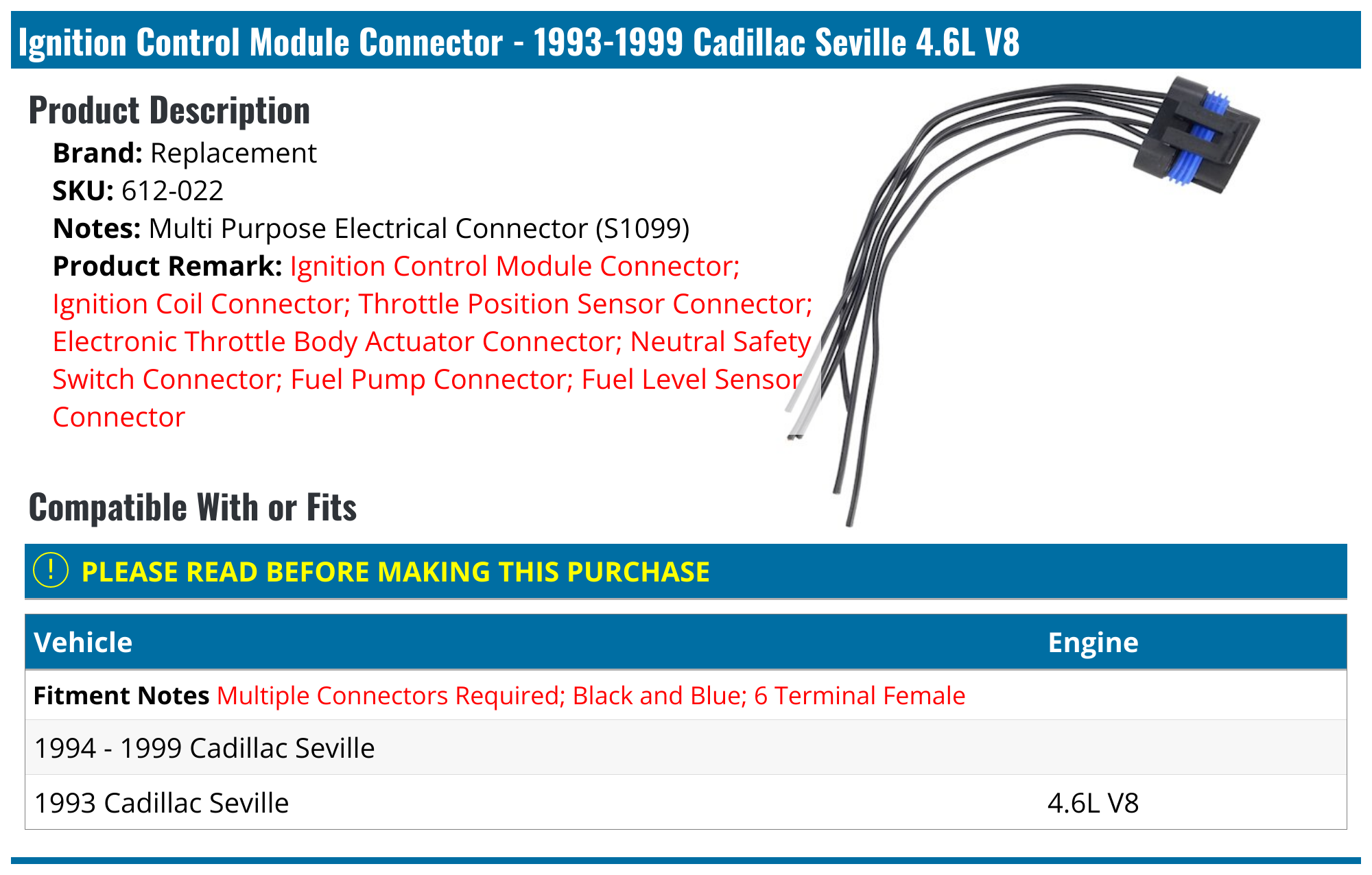 Ignition Control Module Connector - 1993-1999 Cadillac Seville 4.6L V8

Product Description

Brand: Replacement
SKU: 612-022
Notes: Multi Purpose Electrical Connector (S1099)
Product Remark: Ignition Control Module Connector; Ignition Coil Connector; Throttle Position Sensor Connector; Electronic Throttle Body Actuator Connector; Neutral Safety Switch Connector; Fuel Pump Connector; Fuel Level Sensor Connector

Compatible With or Fits

! PLEASE READ BEFORE MAKING THIS PURCHASE

| Vehicle | Engine |
|---|---|
| Fitment Notes Multiple Connectors Required; Black and Blue; 6 Terminal Female | |
| 1994 - 1999 Cadillac Seville | |
| 1993 Cadillac Seville | 4.6L V8 |